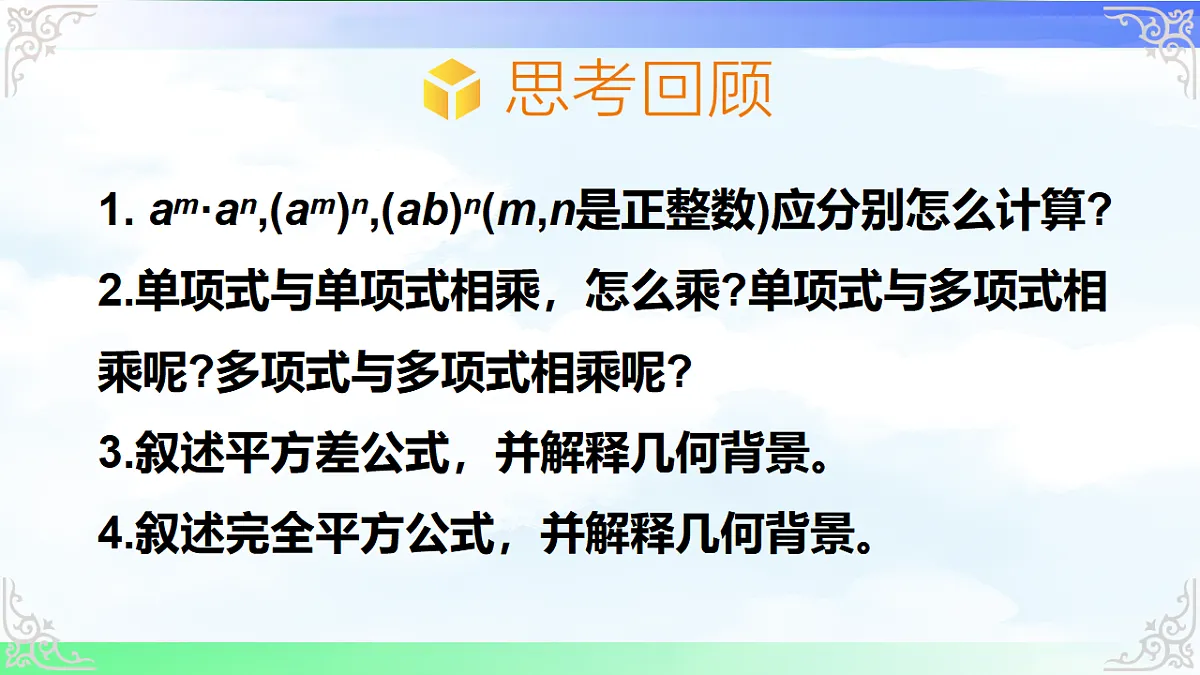 思考回顾

1. $a^m \cdot a^n$,$(a^m)^n$,$(ab)^n$($m$,$n$是正整数)应分别怎么计算?

2.单项式与单项式相乘，怎么乘?单项式与多项式相乘呢?多项式与多项式相乘呢?

3.叙述平方差公式，并解释几何背景。

4.叙述完全平方公式，并解释几何背景。